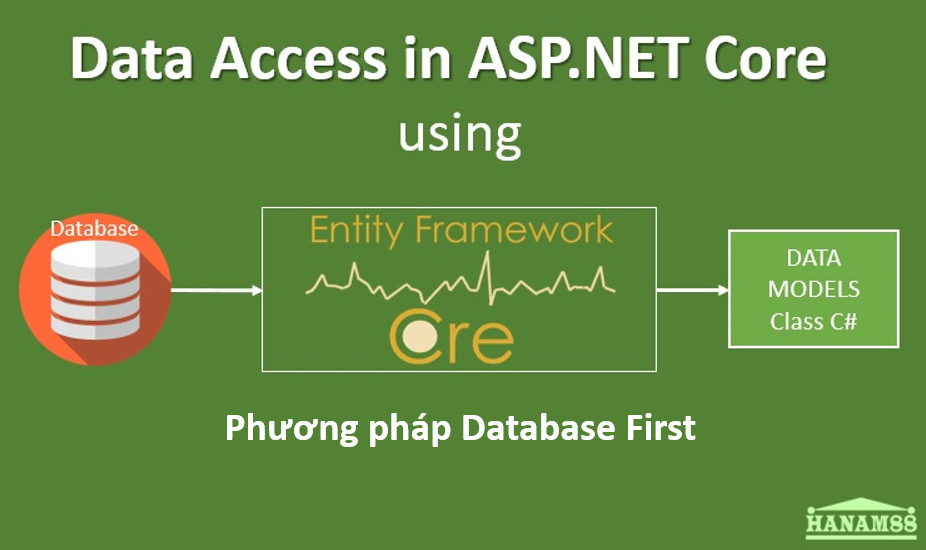 Data Access in ASP.NET Core
using

Database

Entity Framework
Core

DATA
MODELS
Class C#

Phương pháp Database First

HANAM88